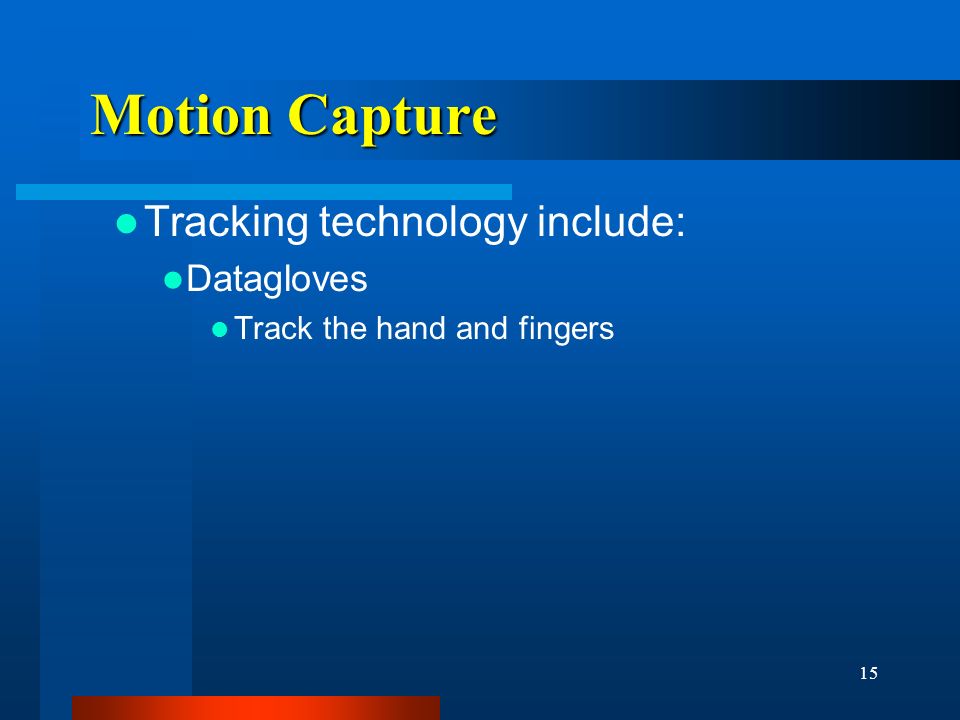 Motion Capture

Tracking technology include:

Datagloves

Track the hand and fingers

15